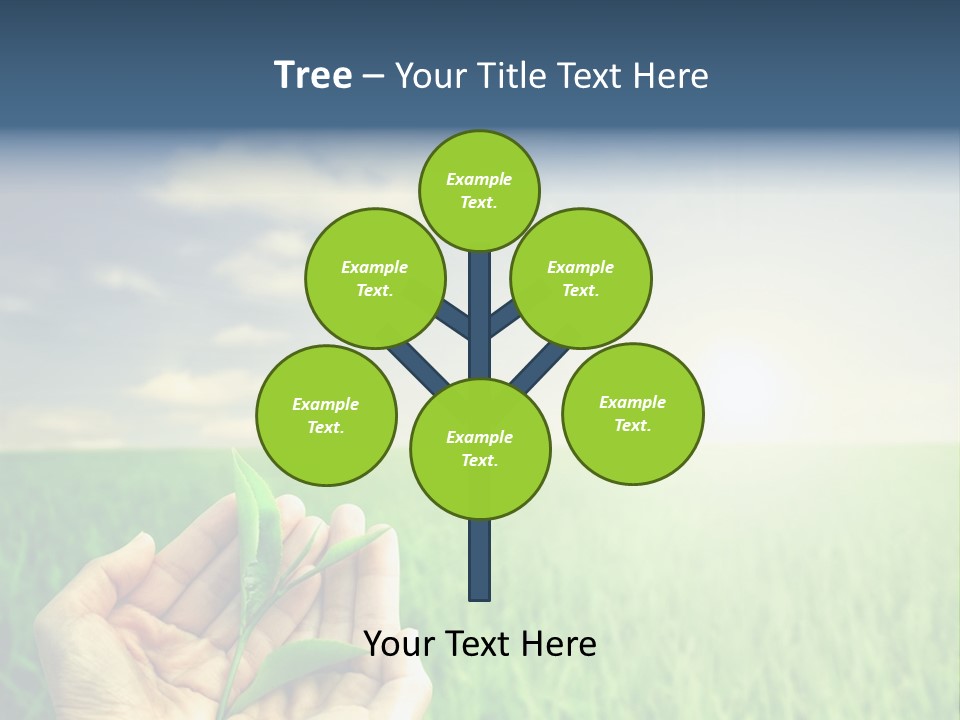 Tree – Your Title Text Here

Example Text.

Example Text.

Example Text.

Example Text.

Example Text.

Example Text.

Your Text Here